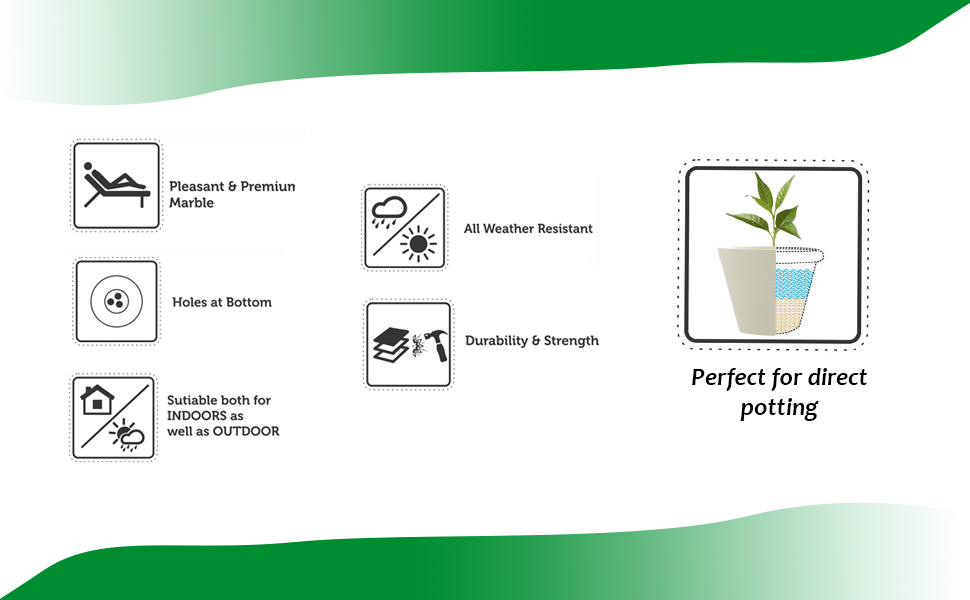 Pleasant & Premiun Marble

Holes at Bottom

Sutiable both for INDOORS as well as OUTDOOR

All Weather Resistant

Durability & Strength

Perfect for direct potting